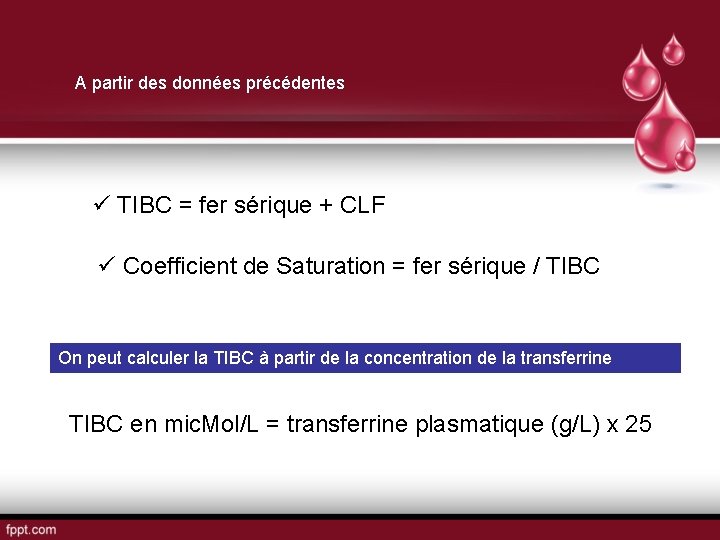 A partir des données précédentes

✓ TIBC = fer sérique + CLF

✓ Coefficient de Saturation = fer sérique / TIBC

On peut calculer la TIBC à partir de la concentration de la transferrine

TIBC en micMol/L = transferrine plasmatique (g/L) x 25

fppt.com